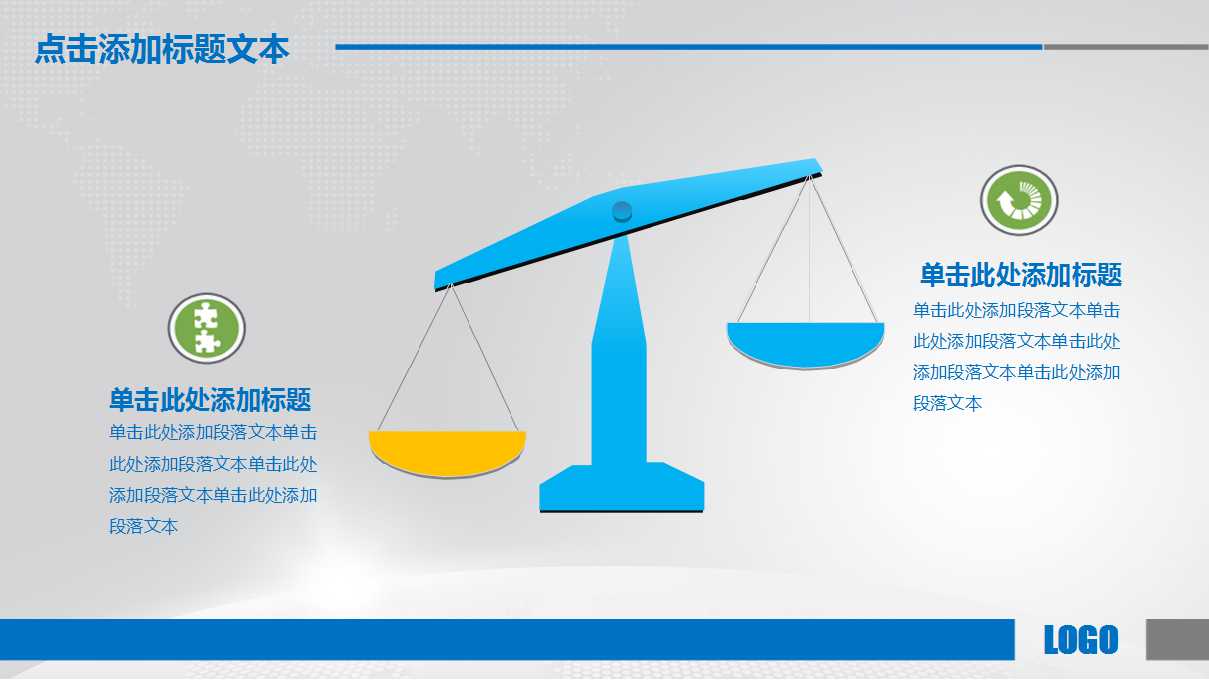 点击添加标题文本

单击此处添加标题

单击此处添加段落文本单击此处添加段落文本单击此处添加段落文本单击此处添加段落文本

单击此处添加标题

单击此处添加段落文本单击此处添加段落文本单击此处添加段落文本单击此处添加段落文本

LOGO